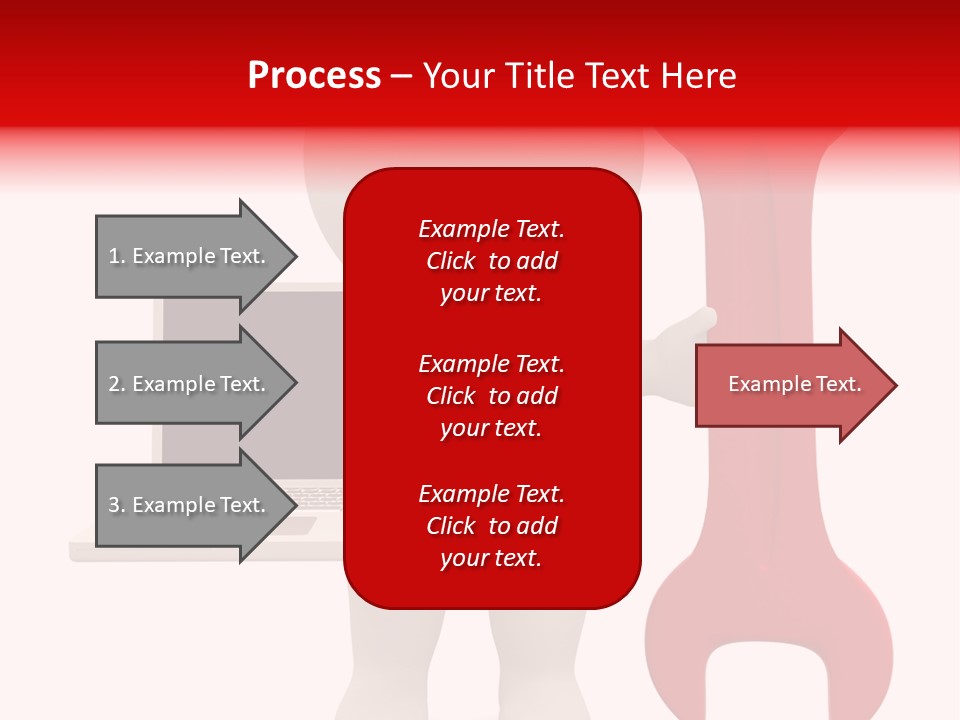 Process – Your Title Text Here

1. Example Text.

2. Example Text.

3. Example Text.

Example Text. Click to add your text.

Example Text. Click to add your text.

Example Text. Click to add your text.

Example Text.